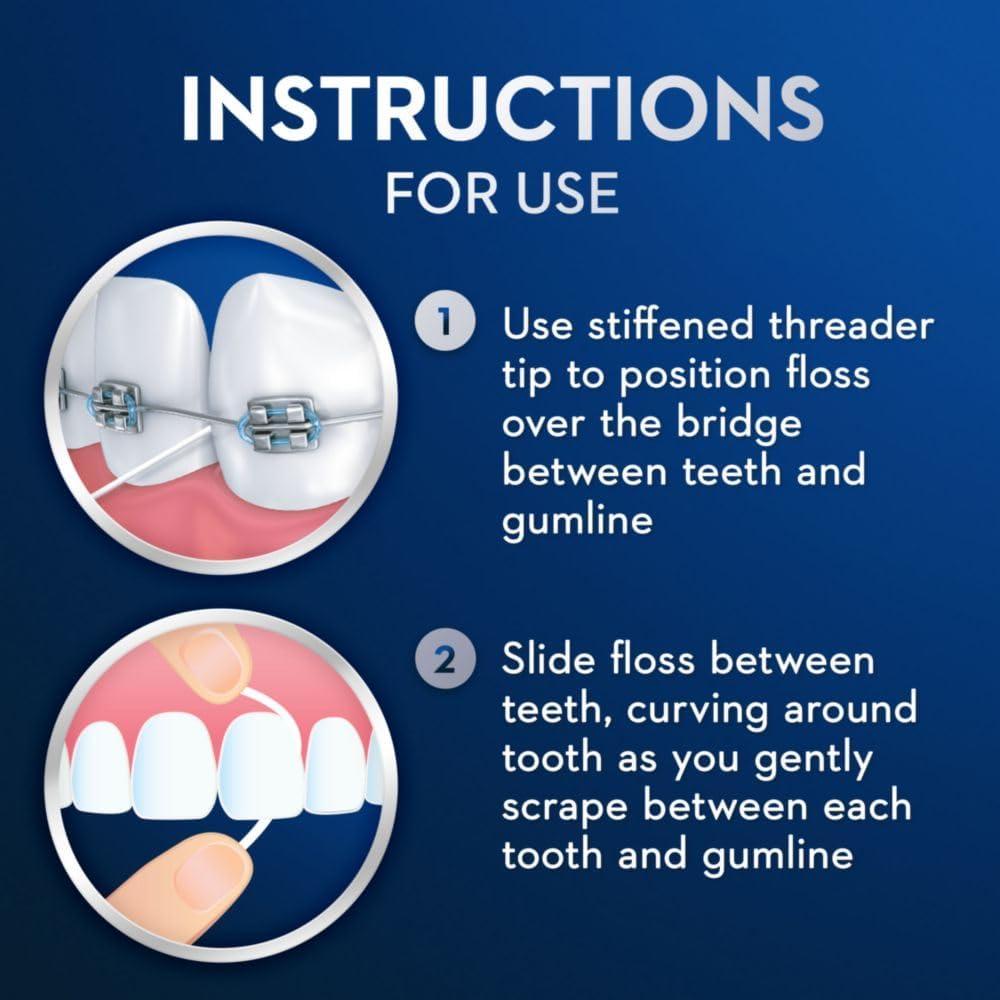 INSTRUCTIONS
FOR USE

1 Use stiffened threader tip to position floss over the bridge between teeth and gumline

2 Slide floss between teeth, curving around tooth as you gently scrape between each tooth and gumline